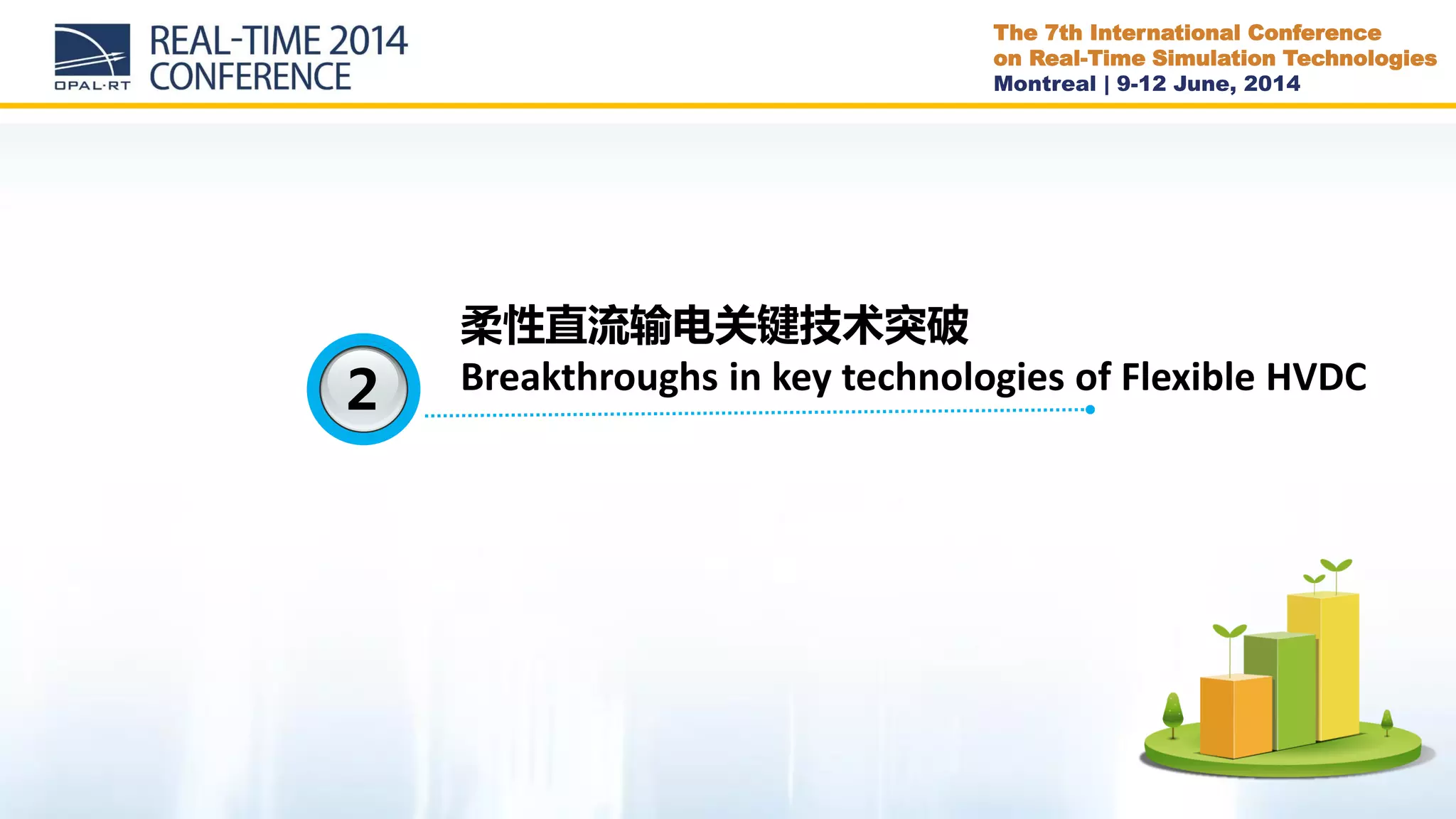 OPAL-RT

REAL-TIME 2014 CONFERENCE

The 7th International Conference on Real-Time Simulation Technologies
Montreal | 9-12 June, 2014

2

柔性直流输电关键技术突破
Breakthroughs in key technologies of Flexible HVDC